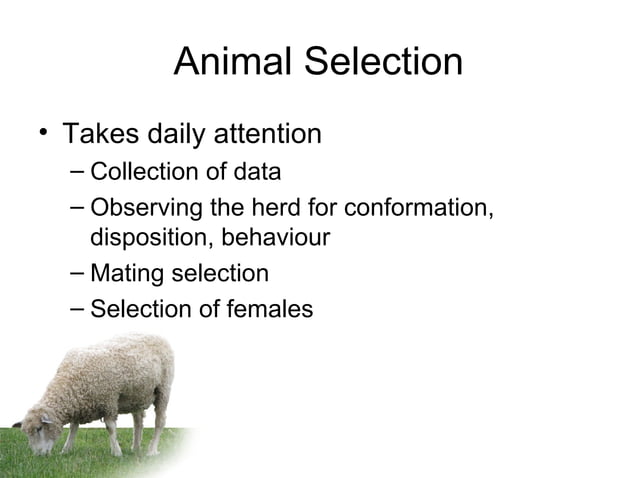 Animal Selection

• Takes daily attention
– Collection of data
– Observing the herd for conformation, disposition, behaviour
– Mating selection
– Selection of females